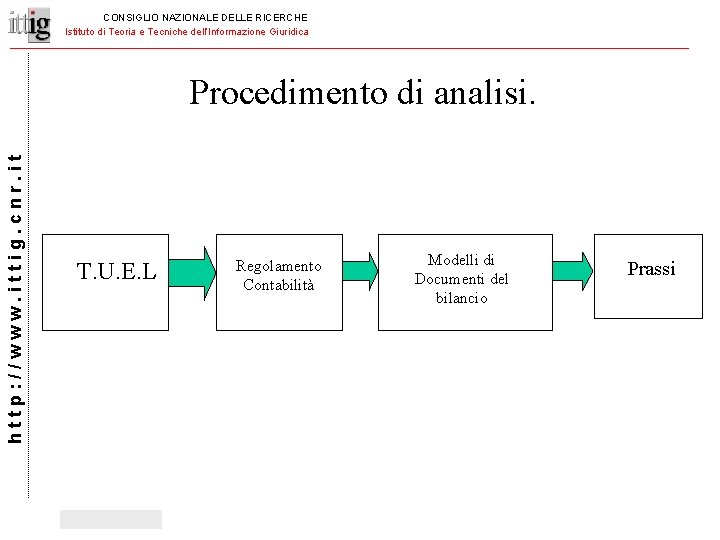 ittig

CONSIGLIO NAZIONALE DELLE RICERCHE
Istituto di Teoria e Tecniche dell'Informazione Giuridica

http://www.ittig.cnr.it

Procedimento di analisi.

T.U.E.L

Regolamento Contabilità

Modelli di Documenti del bilancio

Prassi